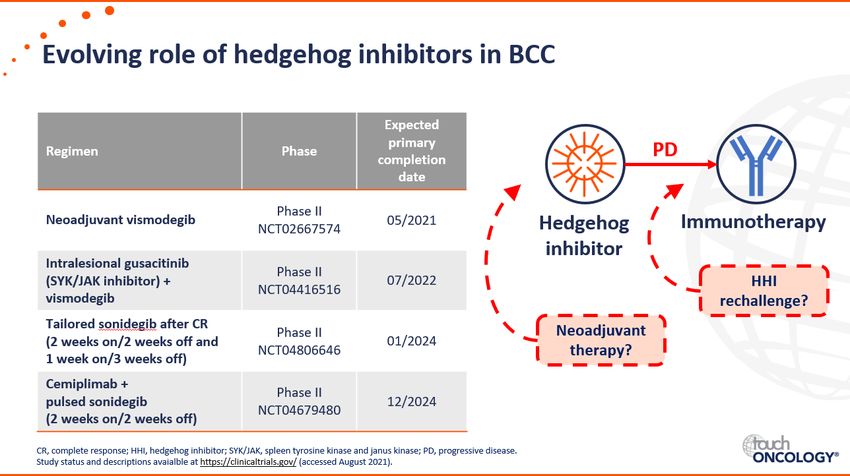 Evolving role of hedgehog inhibitors in BCC

| Regimen | Phase | Expected primary completion date |
|---|---|---|
| Neoadjuvant vismodegib | Phase II NCT02667574 | 05/2021 |
| Intralesional gusacitinib (SYK/JAK inhibitor) + vismodegib | Phase II NCT04416516 | 07/2022 |
| Tailored sonidegib after CR (2 weeks on/2 weeks off and 1 week on/3 weeks off) | Phase II NCT04806646 | 01/2024 |
| Cemiplimab + pulsed sonidegib (2 weeks on/2 weeks off) | Phase II NCT04679480 | 12/2024 |

PD

Hedgehog inhibitor

Immunotherapy

HHI rechallenge?

Neoadjuvant therapy?

CR, complete response; HHI, hedgehog inhibitor; SYK/JAK, spleen tyrosine kinase and janus kinase; PD, progressive disease.
Study status and descriptions avaialble at https://clinicaltrials.gov/ (accessed August 2021).

touch ONCOLOGY®